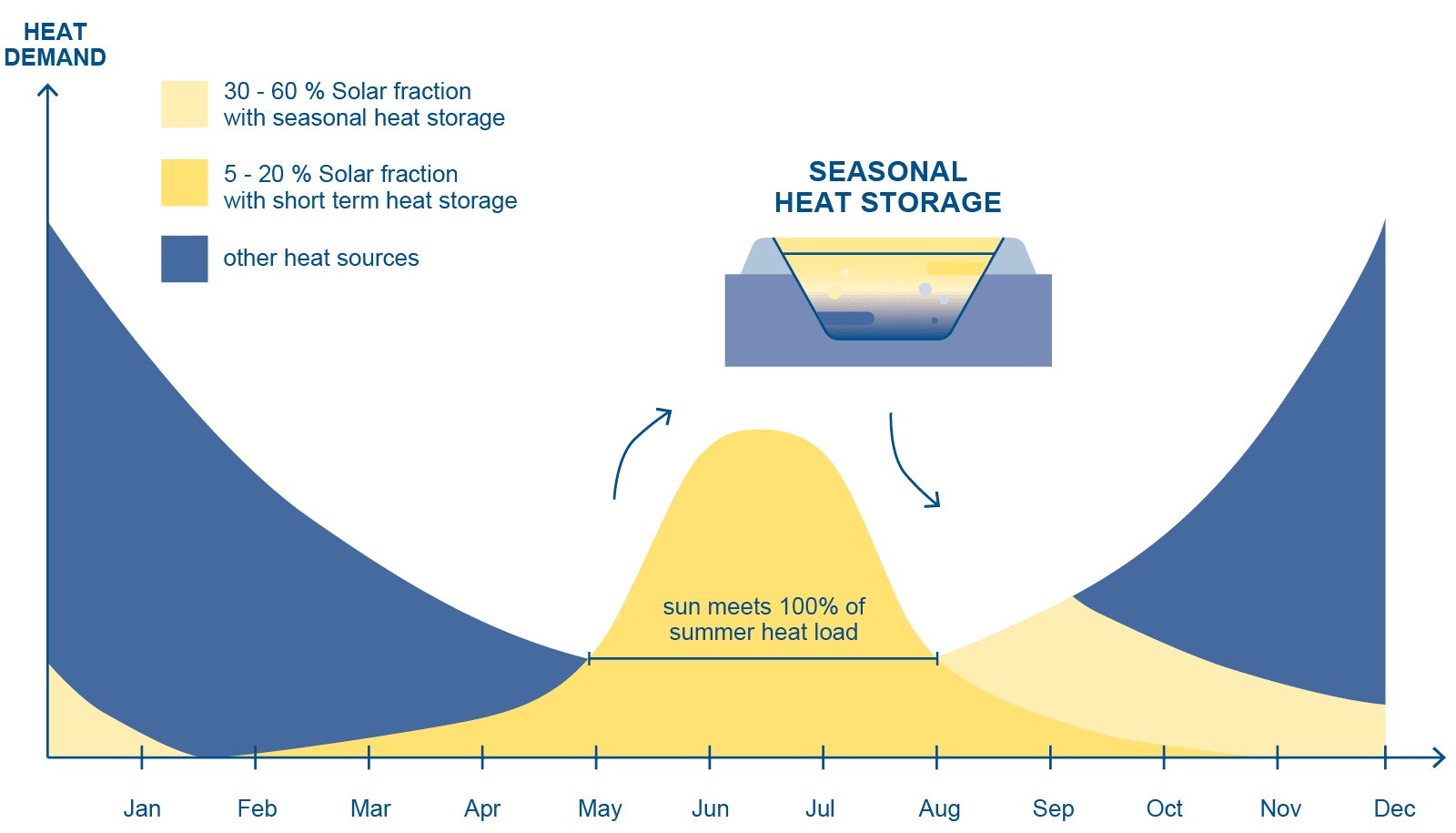 HEAT DEMAND

30 - 60 % Solar fraction with seasonal heat storage

5 - 20 % Solar fraction with short term heat storage

other heat sources

SEASONAL HEAT STORAGE

sun meets 100% of summer heat load

Jan Feb Mar Apr May Jun Jul Aug Sep Oct Nov Dec